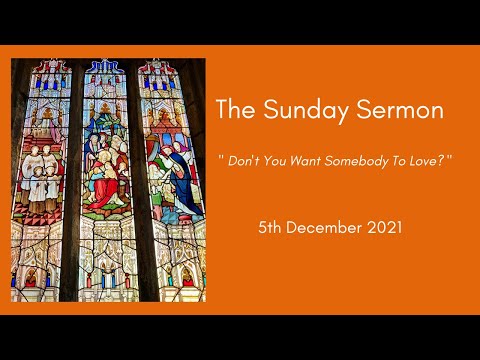 The Sunday Sermon

" Don't You Want Somebody To Love? "

5th December 2021